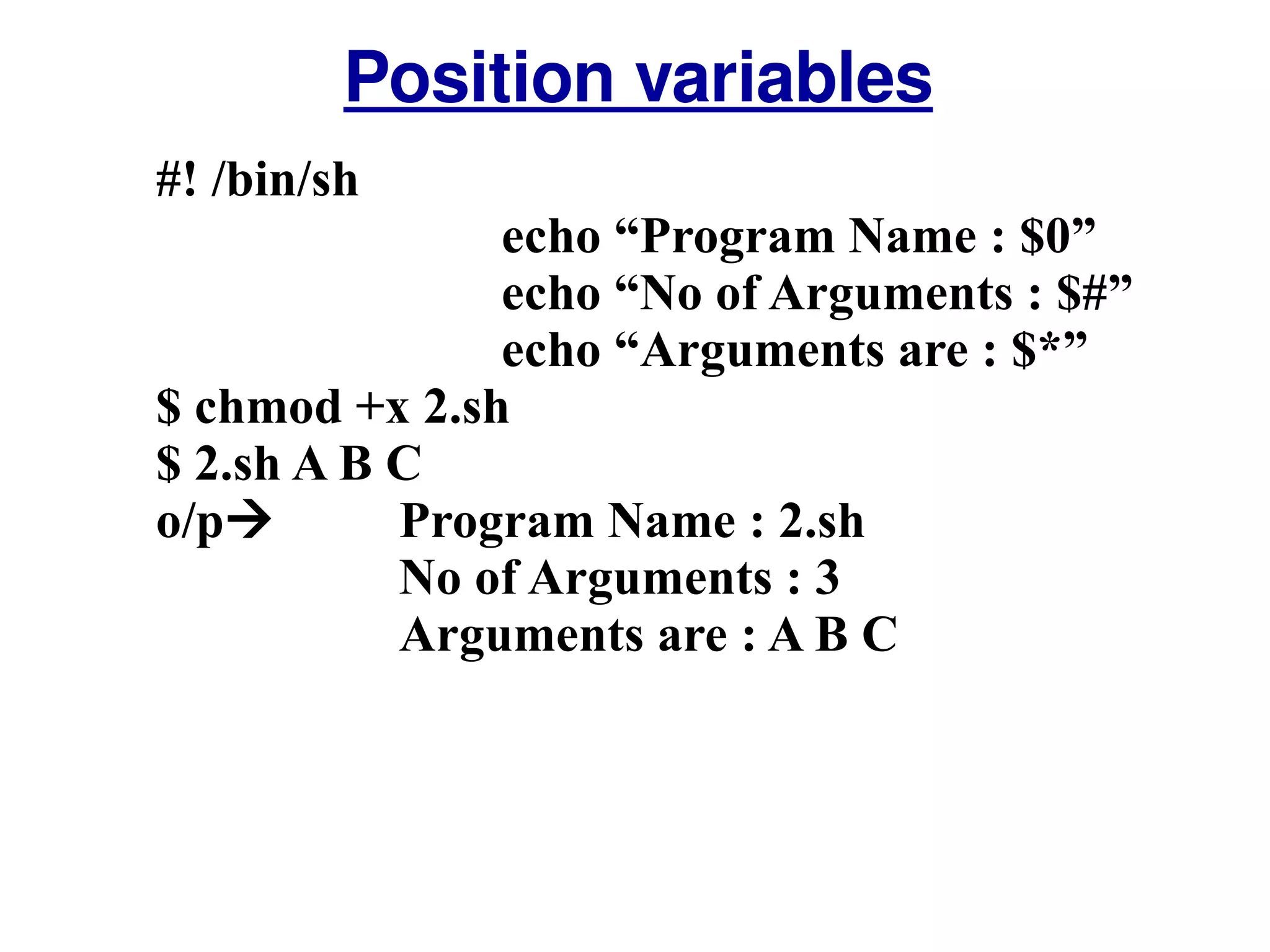 Position variables

#! /bin/sh
echo “Program Name : \$0”
echo “No of Arguments : \$#”
echo “Arguments are : \$*”
\$ chmod +x 2.sh
\$ 2.sh A B C
o/p→ Program Name : 2.sh
No of Arguments : 3
Arguments are : A B C